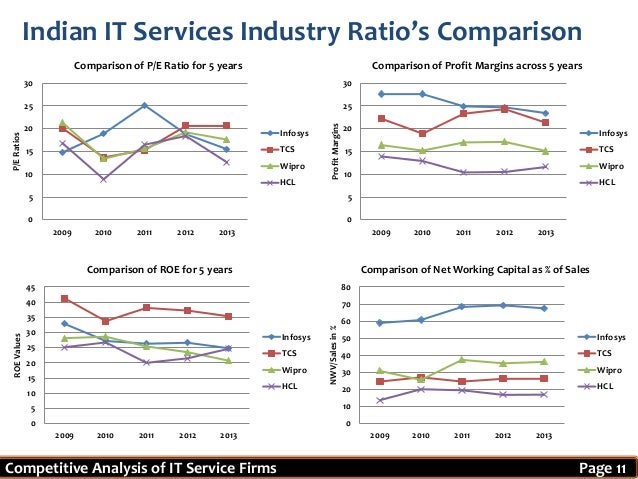 Indian IT Services Industry Ratio's Comparison

Comparison of P/E Ratio for 5 years

P/E Ratios

30
25
20
15
10
5
0

2009 2010 2011 2012 2013

Infosys
TCS
Wipro
HCL

Comparison of Profit Margins across 5 years

Profit Margins

30
25
20
15
10
5
0

2009 2010 2011 2012 2013

Infosys
TCS
Wipro
HCL

Comparison of ROE for 5 years

ROE Values

45
40
35
30
25
20
15
10
5
0

2009 2010 2011 2012 2013

Infosys
TCS
Wipro
HCL

Comparison of Net Working Capital as % of Sales

NWV/Sales in %

80
70
60
50
40
30
20
10
0

2009 2010 2011 2012 2013

Infosys
TCS
Wipro
HCL

Competitive Analysis of IT Service Firms

Page 11